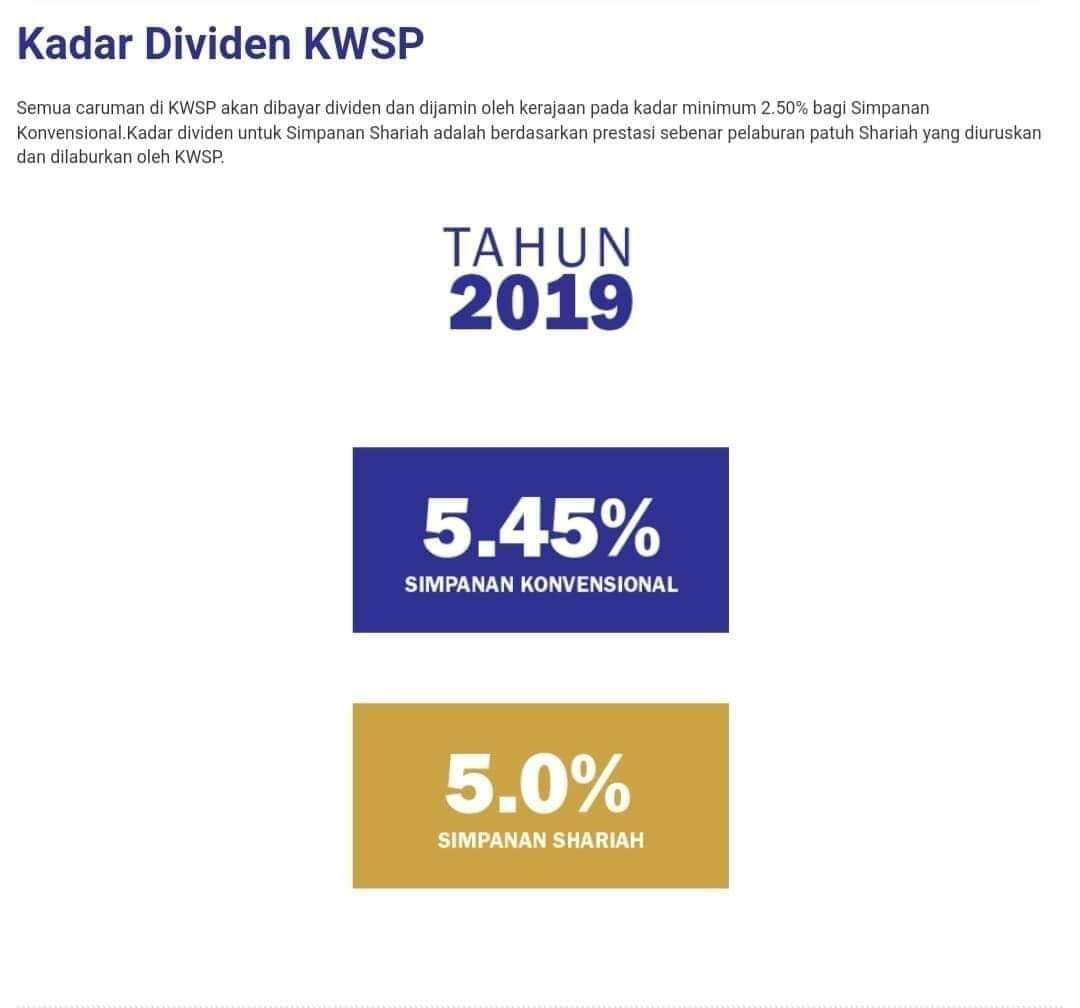 Kadar Dividen KWSP

Semua caruman di KWSP akan dibayar dividen dan dijamin oleh kerajaan pada kadar minimum 2.50% bagi Simpanan Konvensional.Kadar dividen untuk Simpanan Shariah adalah berdasarkan prestasi sebenar pelaburan patuh Shariah yang diuruskan dan dilaburkan oleh KWSP.

TAHUN
2019

5.45%
SIMPANAN KONVENSIONAL

5.0%
SIMPANAN SHARIAH